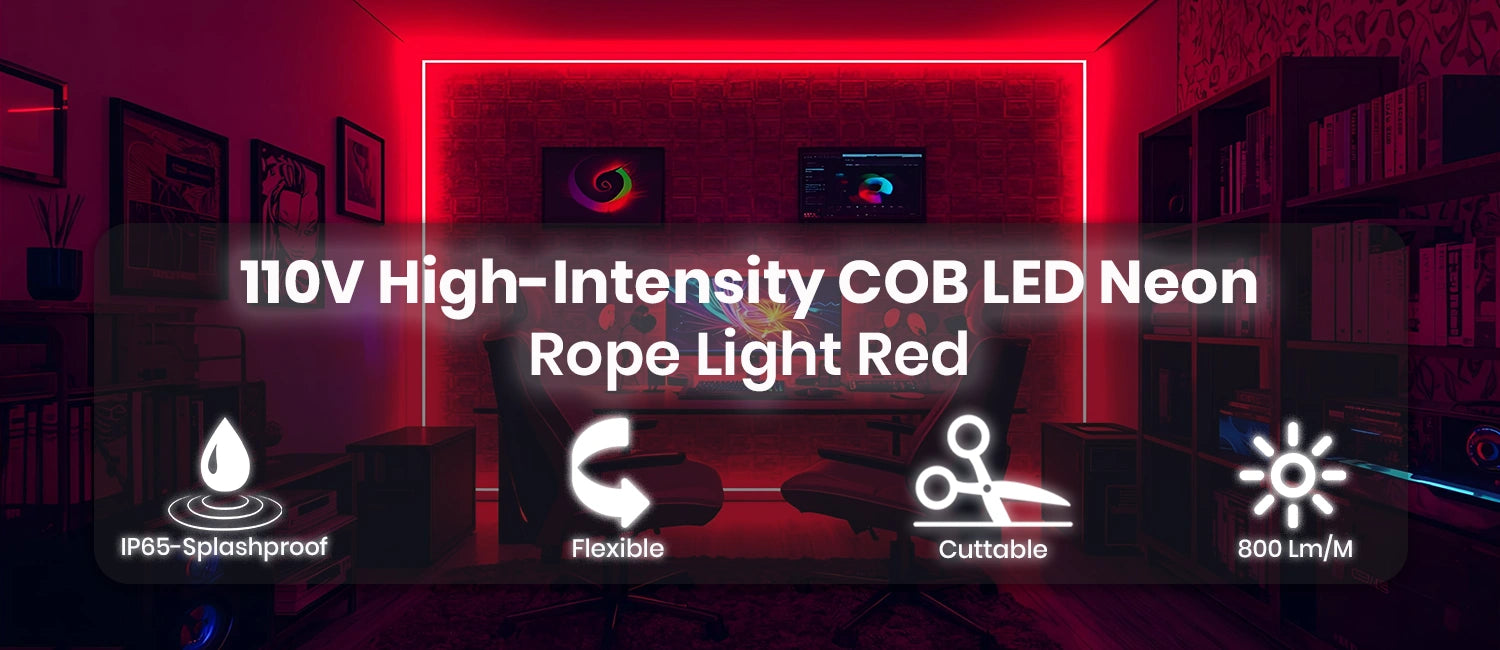 110V High-Intensity COB LED Neon Rope Light Red

IP65-Splashproof

Flexible

Cuttable

800 Lm/M